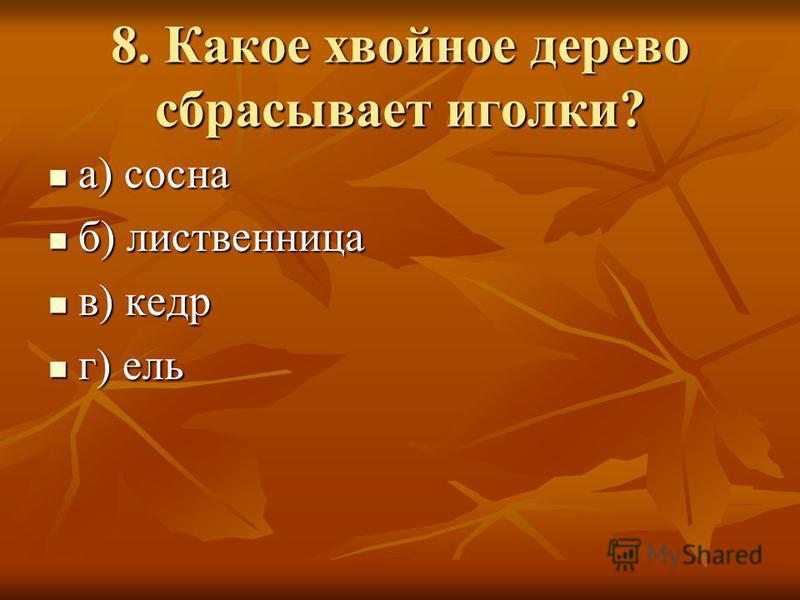 8. Какое хвойное дерево сбрасывает иголки?

а) сосна

б) лиственница

в) кедр

г) ель

MyShared